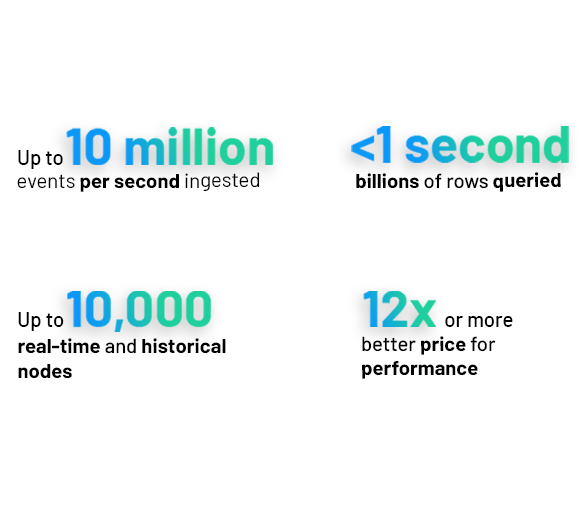 Up to 10 million
events per second ingested

<1 second
billions of rows queried

Up to 10,000
real-time and historical nodes

12x or more
better price for performance